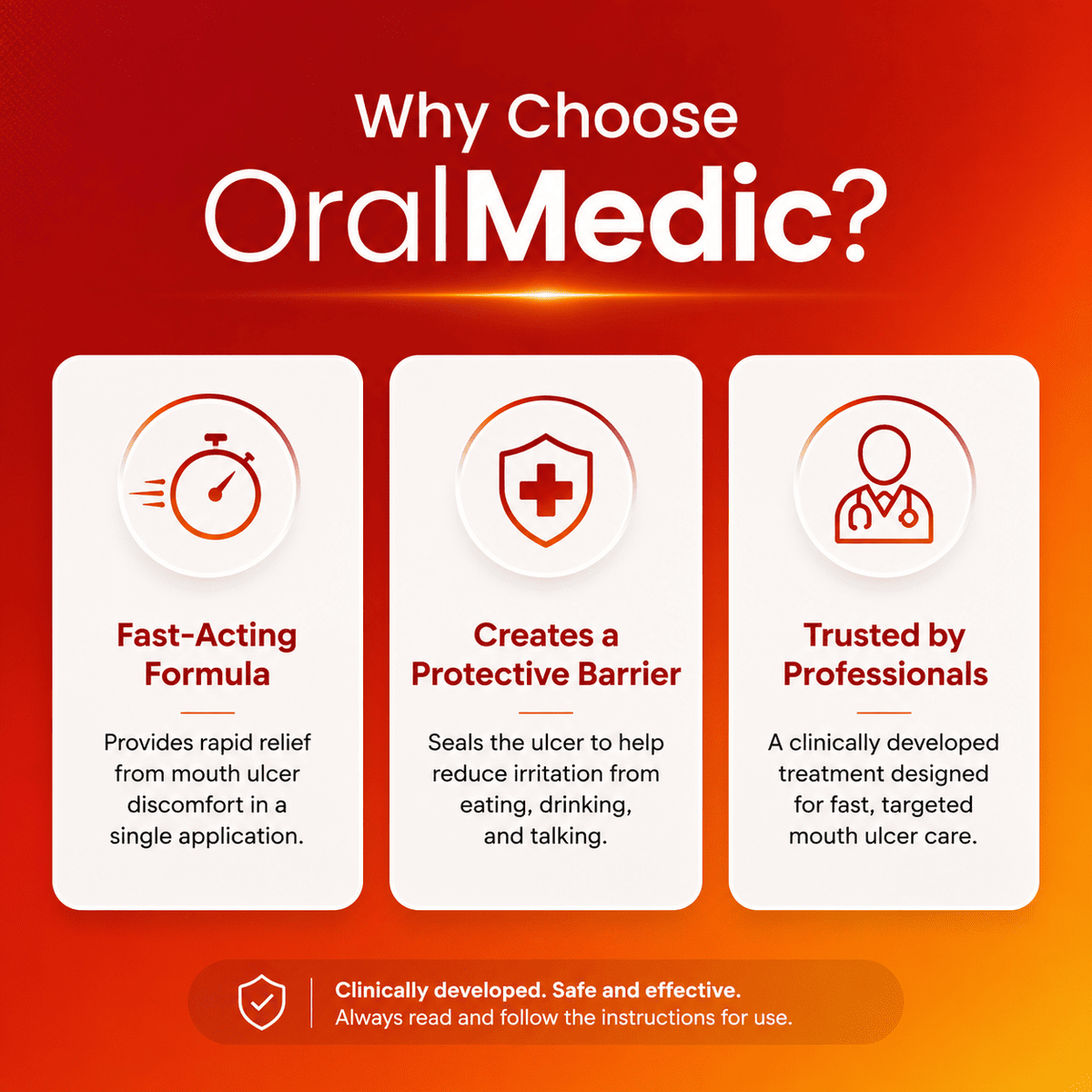 Why Choose OralMedic?

Fast-Acting Formula

Provides rapid relief from mouth ulcer discomfort in a single application.

Creates a Protective Barrier

Seals the ulcer to help reduce irritation from eating, drinking, and talking.

Trusted by Professionals

A clinically developed treatment designed for fast, targeted mouth ulcer care.

Clinically developed. Safe and effective.
Always read and follow the instructions for use.